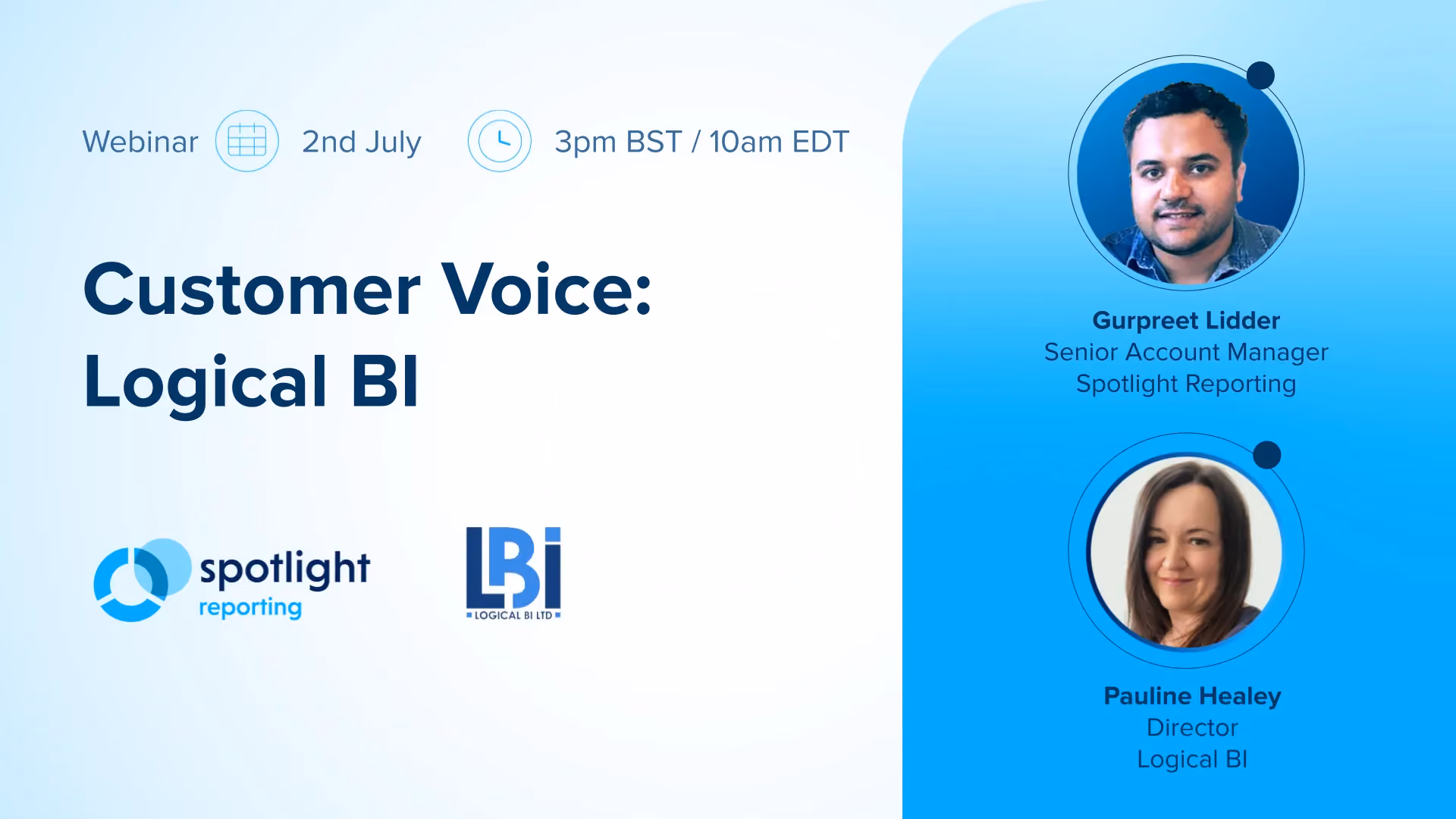 Webinar 2nd July 3pm BST / 10am EDT

Customer Voice: Logical BI

spotlight reporting

LBi
LOGICAL BI LTD

Gurpreet Lidder
Senior Account Manager
Spotlight Reporting

Pauline Healey
Director
Logical BI